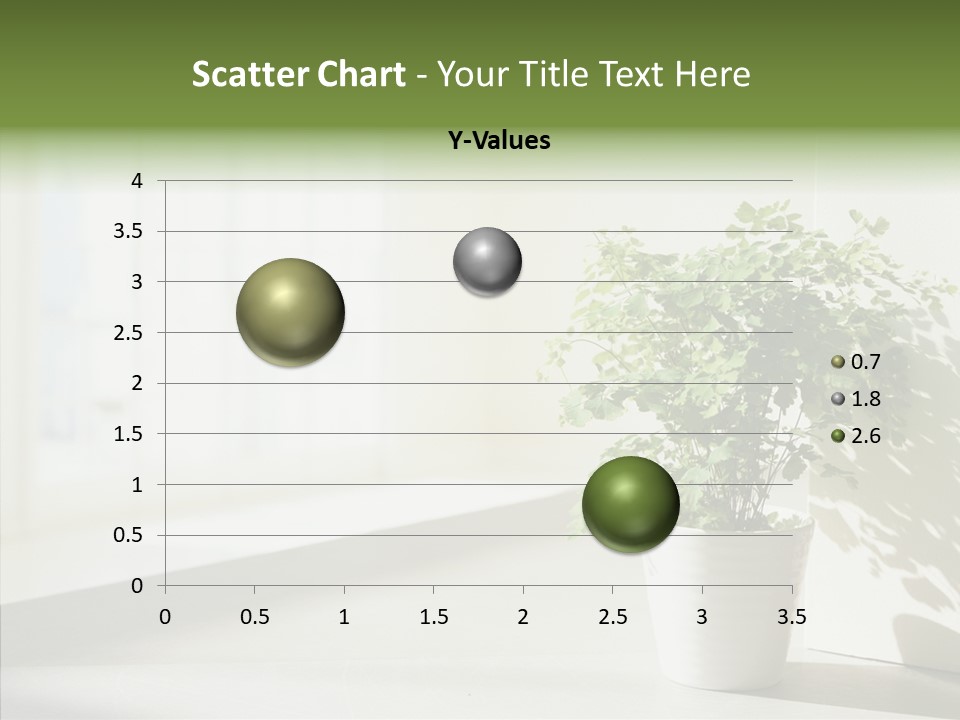 Scatter Chart - Your Title Text Here

Y-Values

4
3.5
3
2.5
2
1.5
1
0.5
0

0 0.5 1 1.5 2 2.5 3 3.5

0.7
1.8
2.6